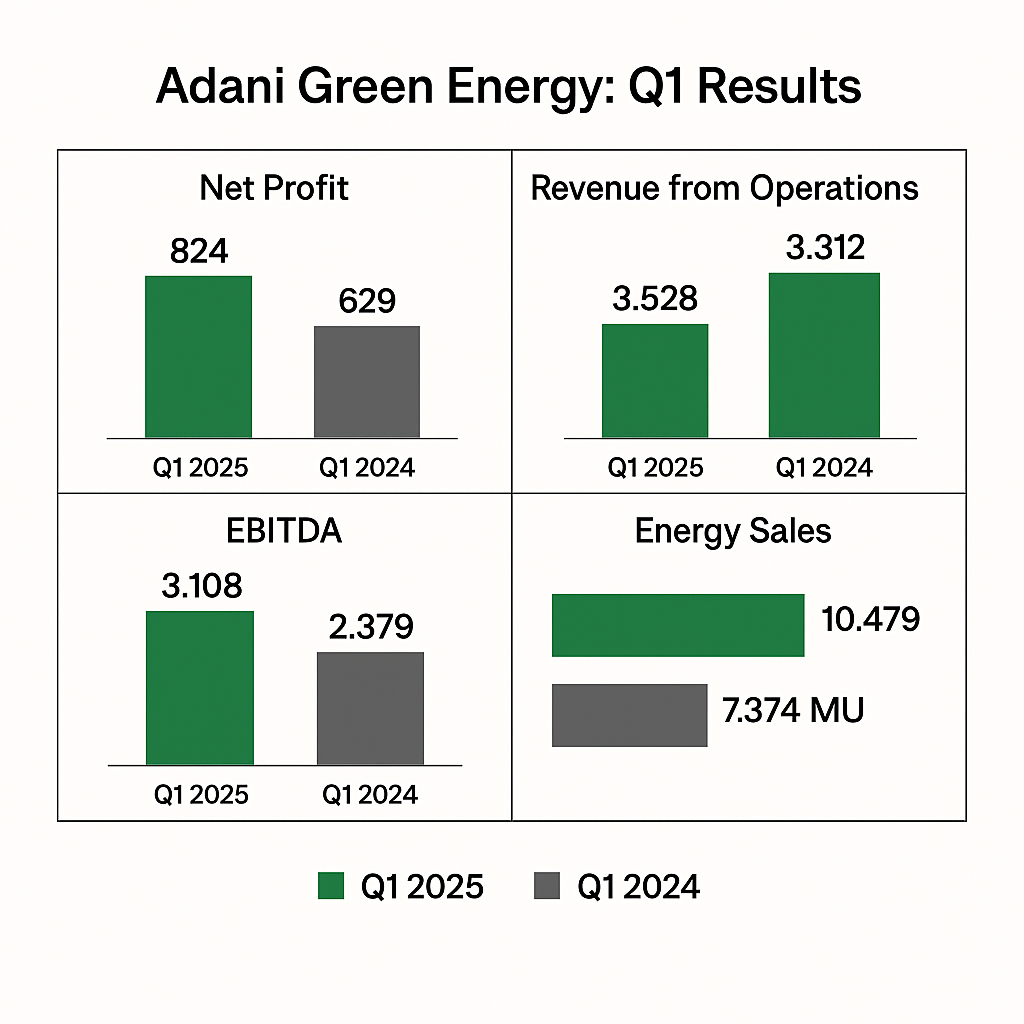 Adani Green Energy: Q1 Results

Net Profit

824

629

Q1 2025

Q1 2024

Revenue from Operations

3.528

3.312

Q1 2025

Q1 2024

EBITDA

3.108

2.379

Q1 2025

Q1 2024

Energy Sales

10.479

7.374 MU

Q1 2025

Q1 2024